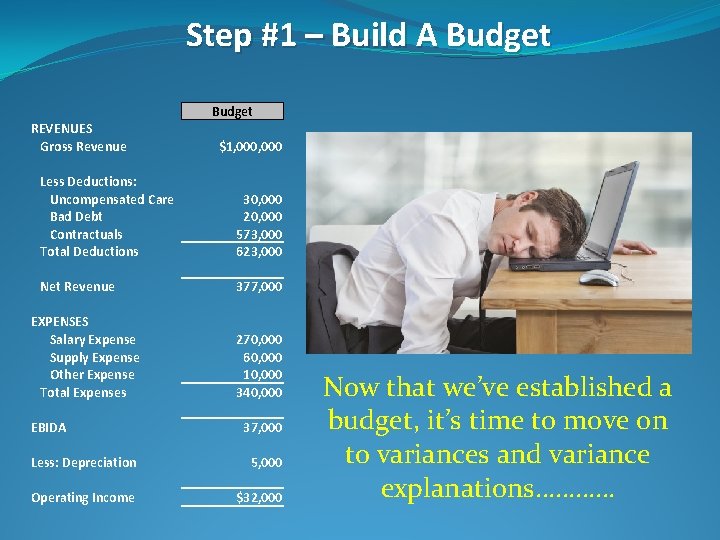 Step #1 – Build A Budget

| | Budget |
|---|---|
| REVENUES | |
| Gross Revenue | $1,000,000 |
| Less Deductions: | |
| Uncompensated Care | 30,000 |
| Bad Debt | 20,000 |
| Contractuals | 573,000 |
| Total Deductions | 623,000 |
| Net Revenue | 377,000 |
| EXPENSES | |
| Salary Expense | 270,000 |
| Supply Expense | 60,000 |
| Other Expense | 10,000 |
| Total Expenses | 340,000 |
| EBIDA | 37,000 |
| Less: Depreciation | 5,000 |
| Operating Income | $32,000 |

Now that we've established a budget, it's time to move on to variances and variance explanations…………